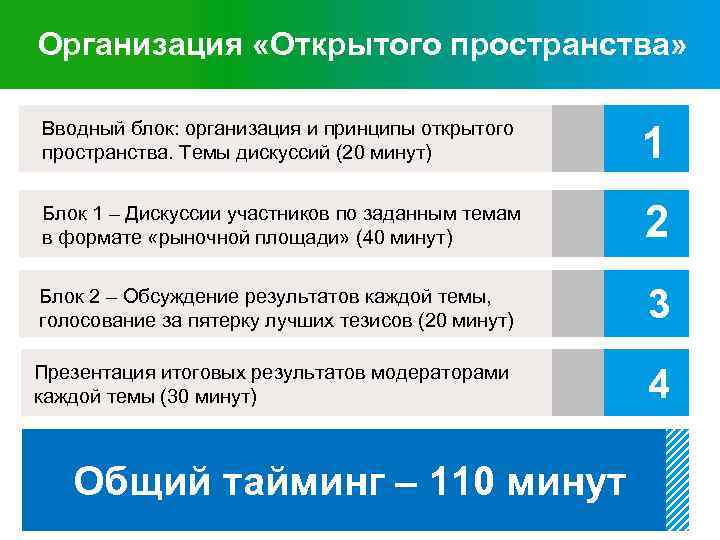 Организация «Открытого пространства»

Вводный блок: организация и принципы открытого пространства. Темы дискуссий (20 минут)

1

Блок 1 – Дискуссии участников по заданным темам в формате «рыночной площади» (40 минут)

2

Блок 2 – Обсуждение результатов каждой темы, голосование за пятерку лучших тезисов (20 минут)

3

Презентация итоговых результатов модераторами каждой темы (30 минут)

4

Общий тайминг – 110 минут